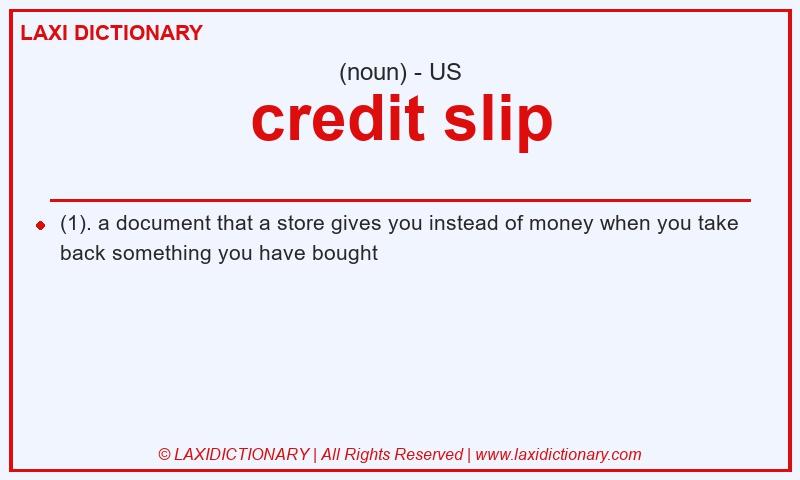 LAXI DICTIONARY

(noun) - US

credit slip

(1). a document that a store gives you instead of money when you take back something you have bought

© LAXIDICTIONARY | All Rights Reserved | www.laxidictionary.com